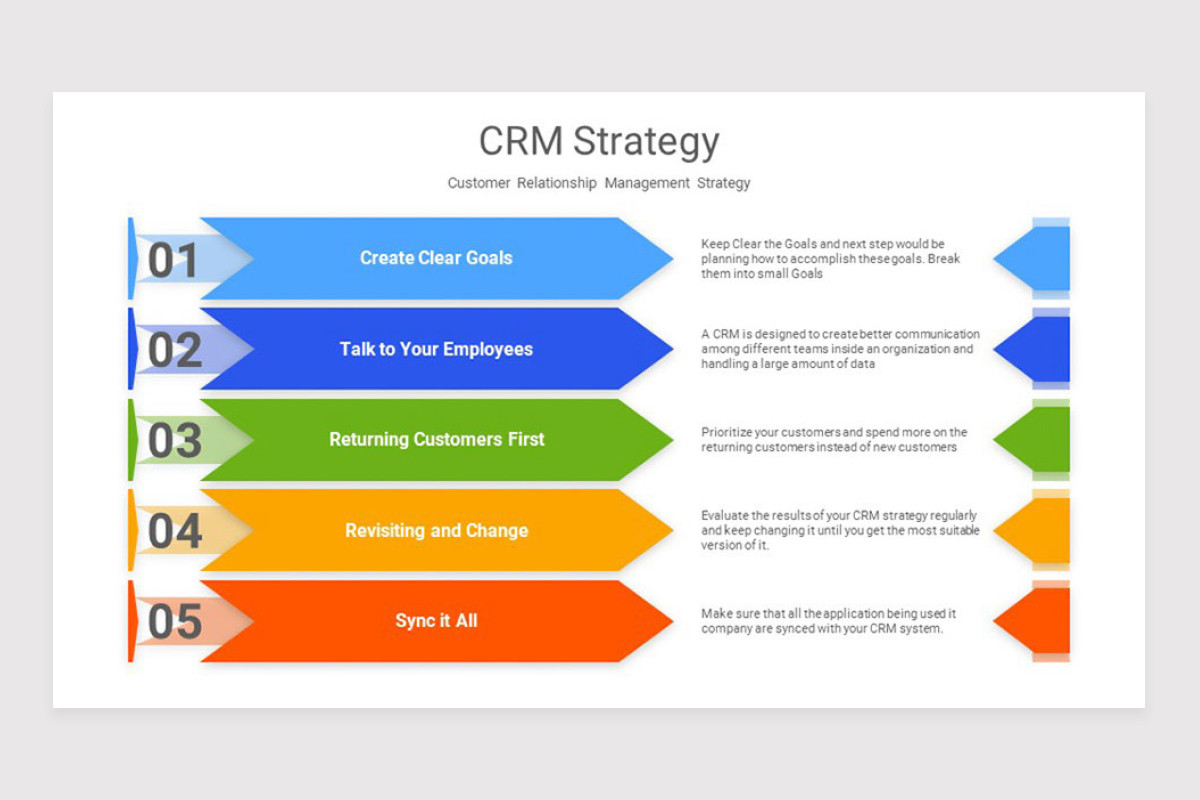 CRM Strategy

Customer Relationship Management Strategy

01

Create Clear Goals

Keep Clear the Goals and next step would be planning how to accomplish these goals. Break them into small Goals

02

Talk to Your Employees

A CRM is designed to create better communication among different teams inside an organization and handling a large amount of data

03

Returning Customers First

Prioritize your customers and spend more on the returning customers instead of new customers

04

Revisiting and Change

Evaluate the results of your CRM strategy regularly and keep changing it until you get the most suitable version of it.

05

Sync it All

Make sure that all the application being used it company are synced with your CRM system.